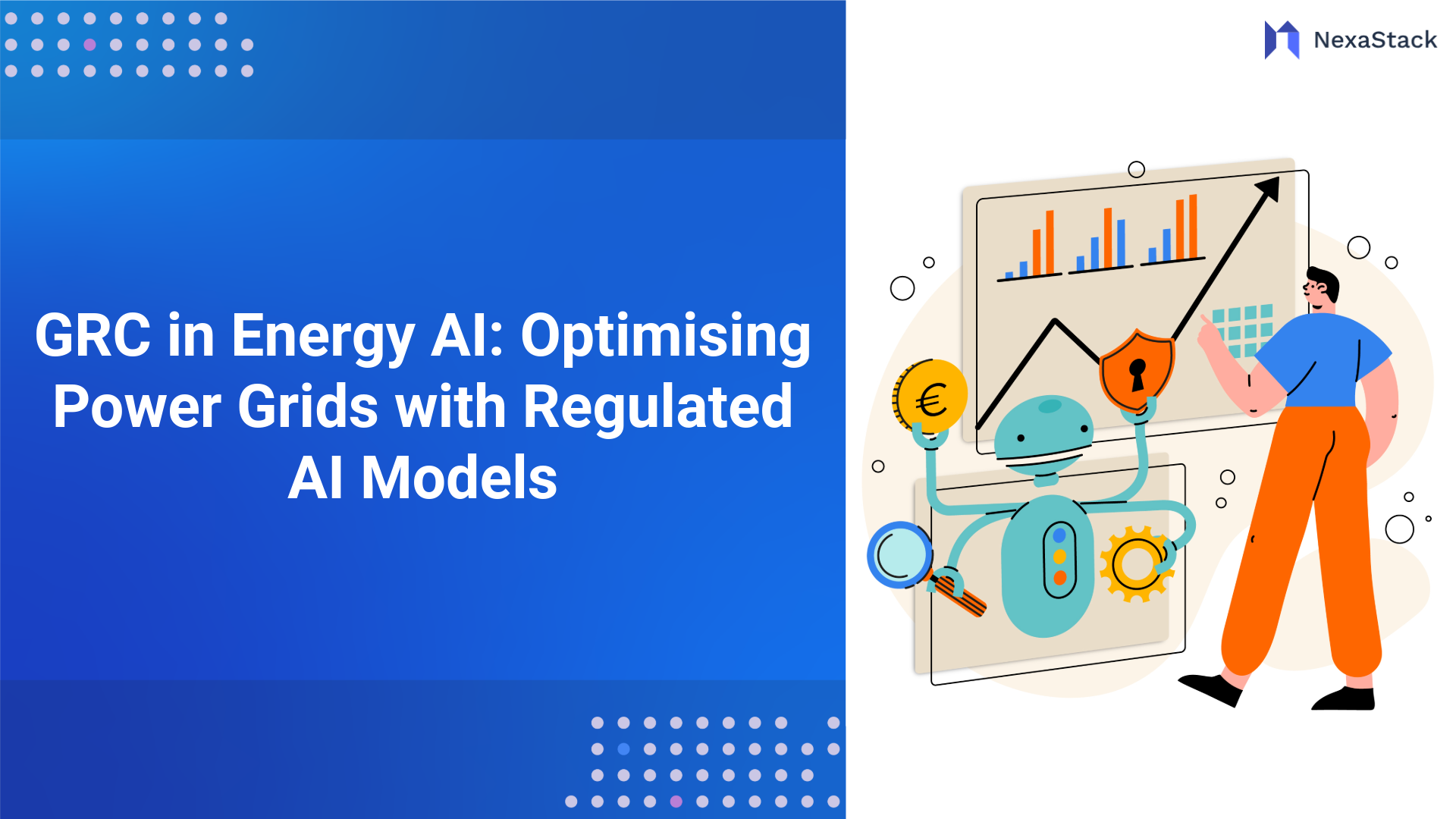 NexaStack

GRC in Energy AI: Optimising Power Grids with Regulated AI Models

€